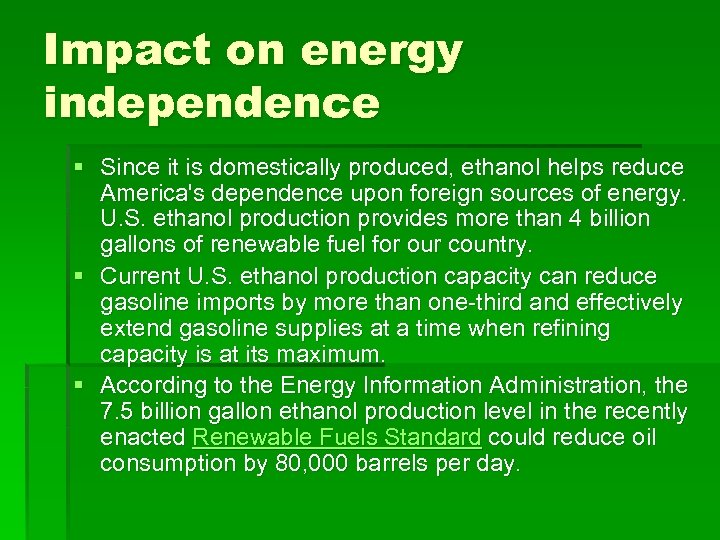 Impact on energy independence

▪ Since it is domestically produced, ethanol helps reduce America's dependence upon foreign sources of energy. U.S. ethanol production provides more than 4 billion gallons of renewable fuel for our country.

▪ Current U.S. ethanol production capacity can reduce gasoline imports by more than one-third and effectively extend gasoline supplies at a time when refining capacity is at its maximum.

▪ According to the Energy Information Administration, the 7.5 billion gallon ethanol production level in the recently enacted Renewable Fuels Standard could reduce oil consumption by 80,000 barrels per day.